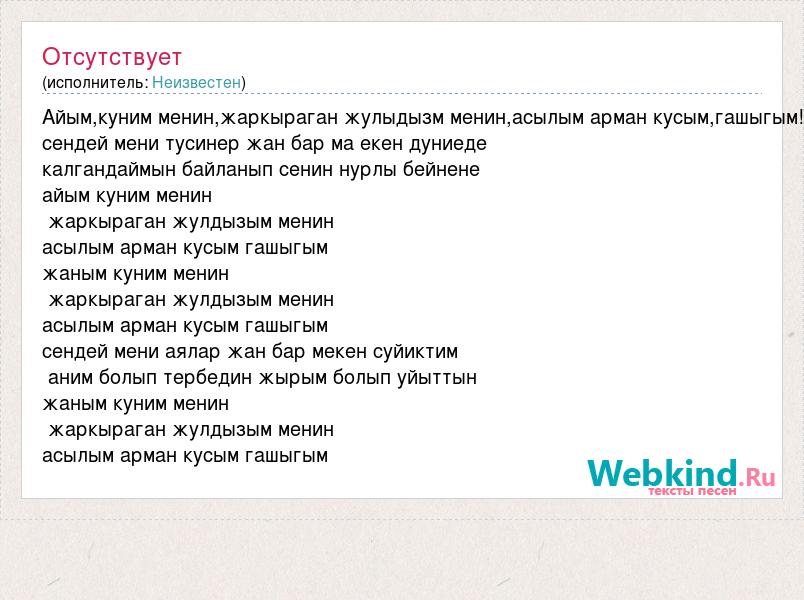 Отсутствует
(исполнитель: Неизвестен)

Айым,куним менин,жаркыраган жулыдызм менин,асылым арман кусым,гашыгым!
сендей мени тусинер жан бар ма екен дуниеде
калгандаймын байланып сенин нурлы бейнене
айым куним менин
жаркыраган жулдызым менин
асылым арман кусым гашыгым
жаным куним менин
жаркыраган жулдызым менин
асылым арман кусым гашыгым
сендей мени аялар жан бар мекен суйиктим
аним болып тербедин жырым болып уйыттын
жаным куним менин
жаркыраган жулдызым менин
асылым арман кусым гашыгым

Webkind.Ru
тексты песен